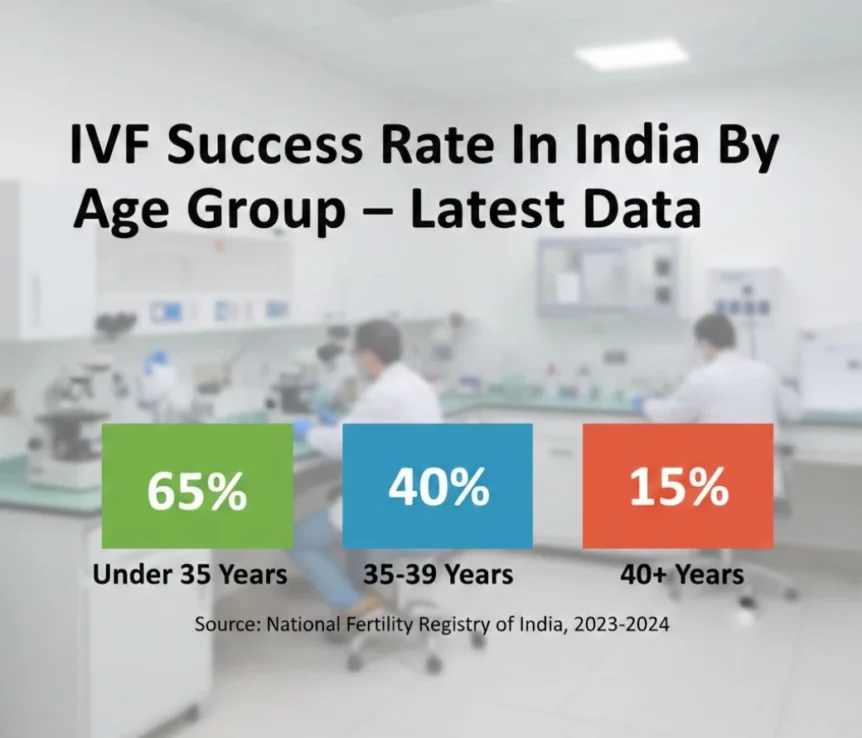 IVF Success Rate In India By Age Group – Latest Data

65%
Under 35 Years

40%
35-39 Years

15%
40+ Years

Source: National Fertility Registry of India, 2023-2024